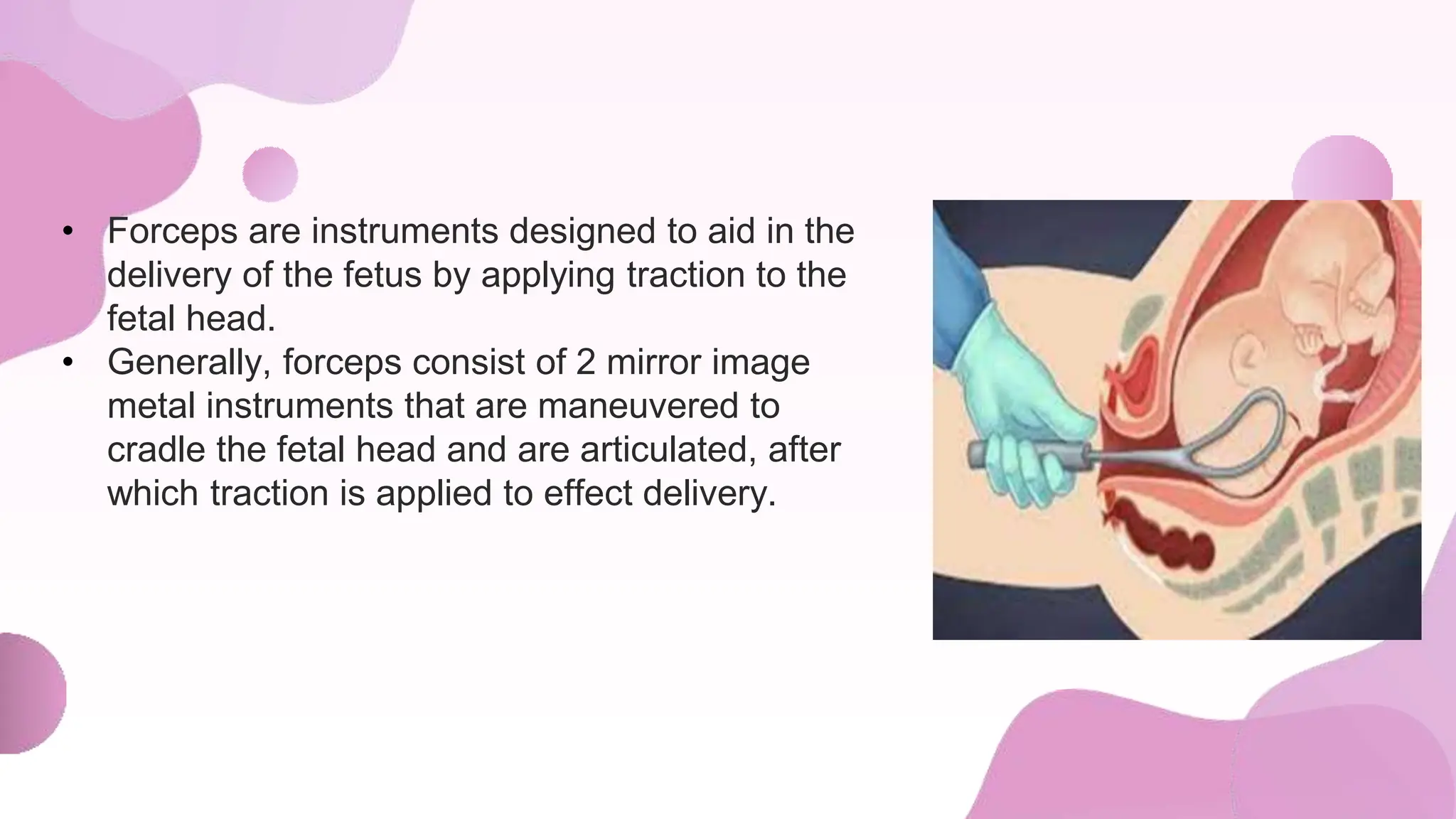 • Forceps are instruments designed to aid in the delivery of the fetus by applying traction to the fetal head.
• Generally, forceps consist of 2 mirror image metal instruments that are maneuvered to cradle the fetal head and are articulated, after which traction is applied to effect delivery.